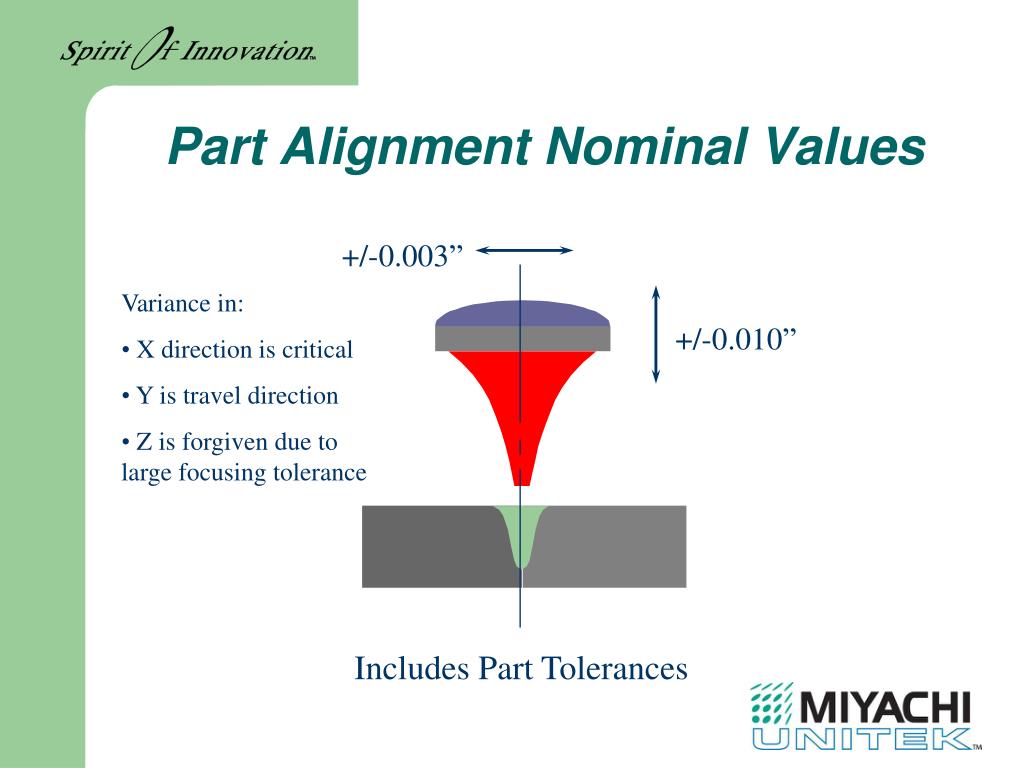 Spirit Of Innovation™

Part Alignment Nominal Values

+/-0.003”

Variance in:

• X direction is critical

• Y is travel direction

• Z is forgiven due to large focusing tolerance

+/-0.010”

Includes Part Tolerances

MIYACHI UNITEK™